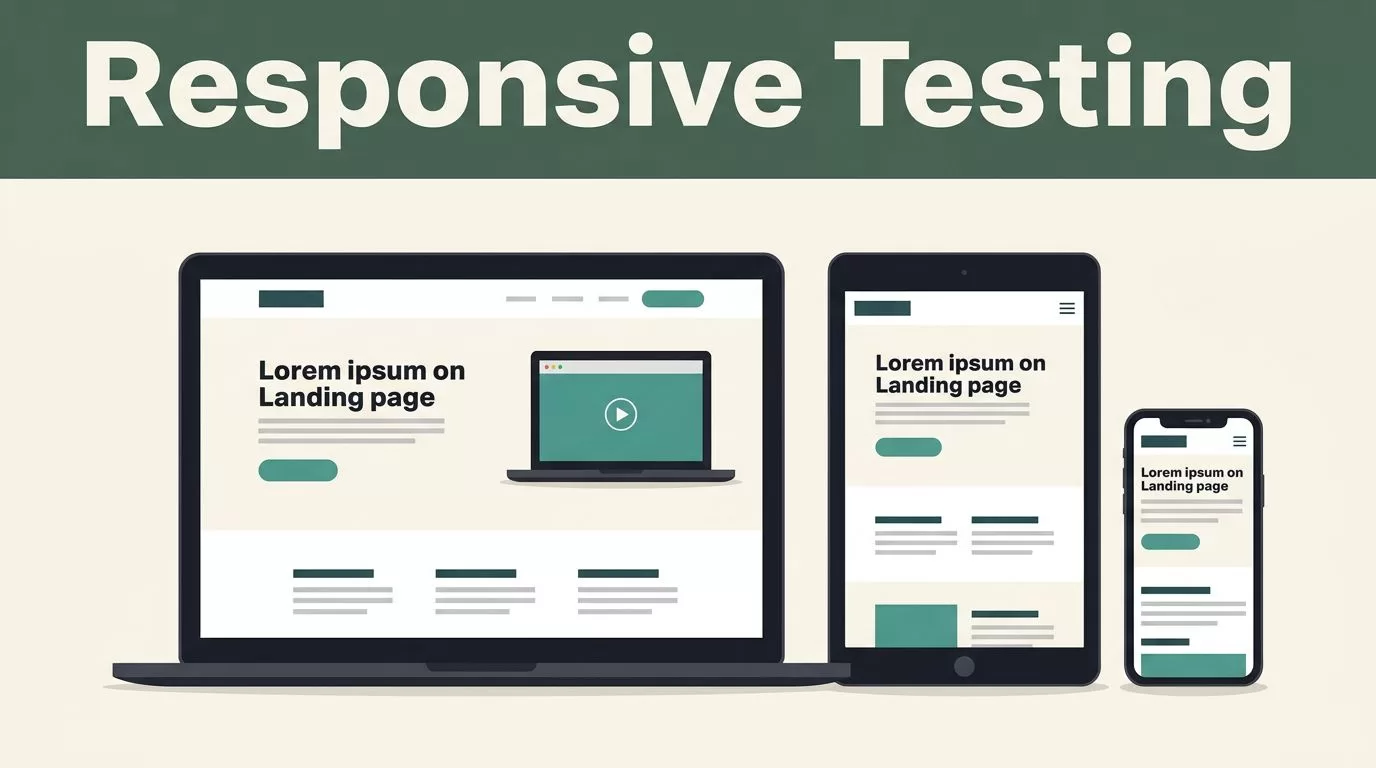 Responsive Testing

Lorem ipsum on Landing page

Lorem ipsum on Landing page

Lorem ipsum on Landing page